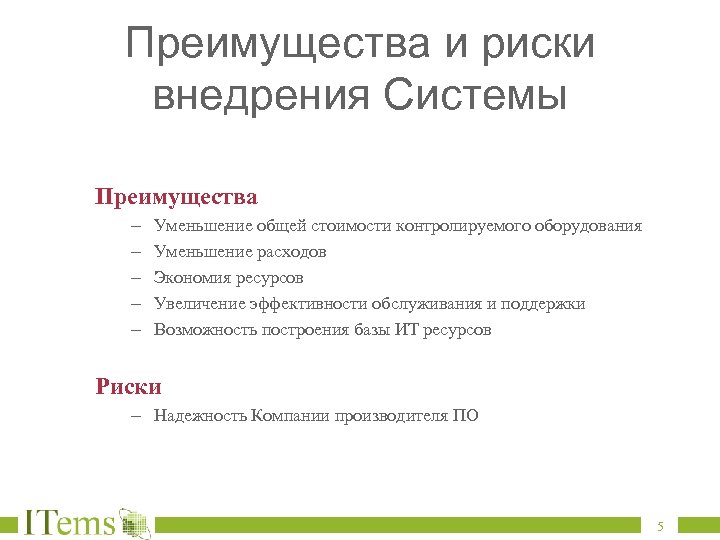 Преимущества и риски внедрения Системы

Преимущества

– Уменьшение общей стоимости контролируемого оборудования

– Уменьшение расходов

– Экономия ресурсов

– Увеличение эффективности обслуживания и поддержки

– Возможность построения базы ИТ ресурсов

Риски

– Надежность Компании производителя ПО

ITems

5